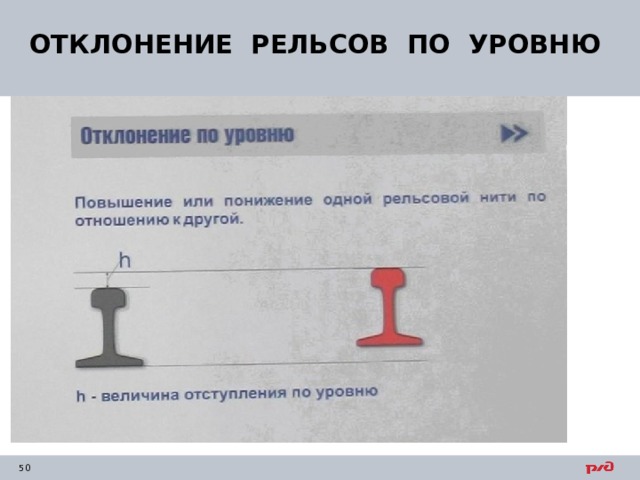 ОТКЛОНЕНИЕ РЕЛЬСОВ ПО УРОВНЮ

Отклонение по уровню

Повышение или понижение одной рельсовой нити по отношению к другой.

h

h - величина отступления по уровню

50

РЖД